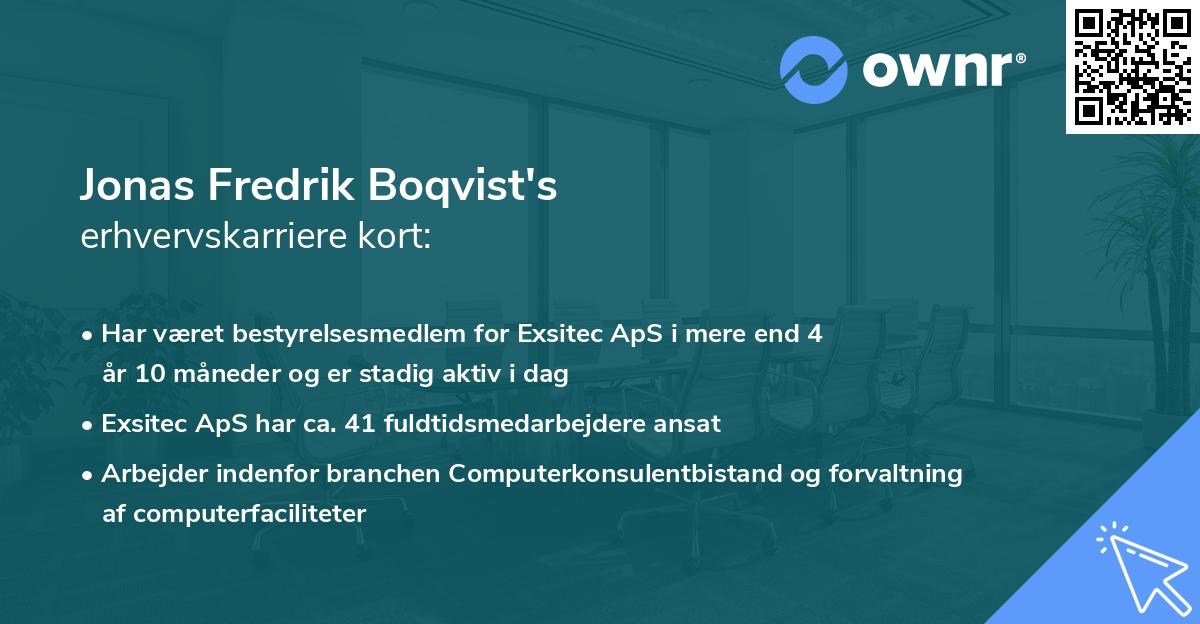 ownr®

Jonas Fredrik Boqvist's
erhvervskarriere kort:

• Har været bestyrelsesmedlem for Exsitec ApS i mere end 4 år 10 måneder og er stadig aktiv i dag
• Exsitec ApS har ca. 41 fuldtidsmedarbejdere ansat
• Arbejder indenfor branchen Computerkonsulentbistand og forvaltning af computerfaciliteter